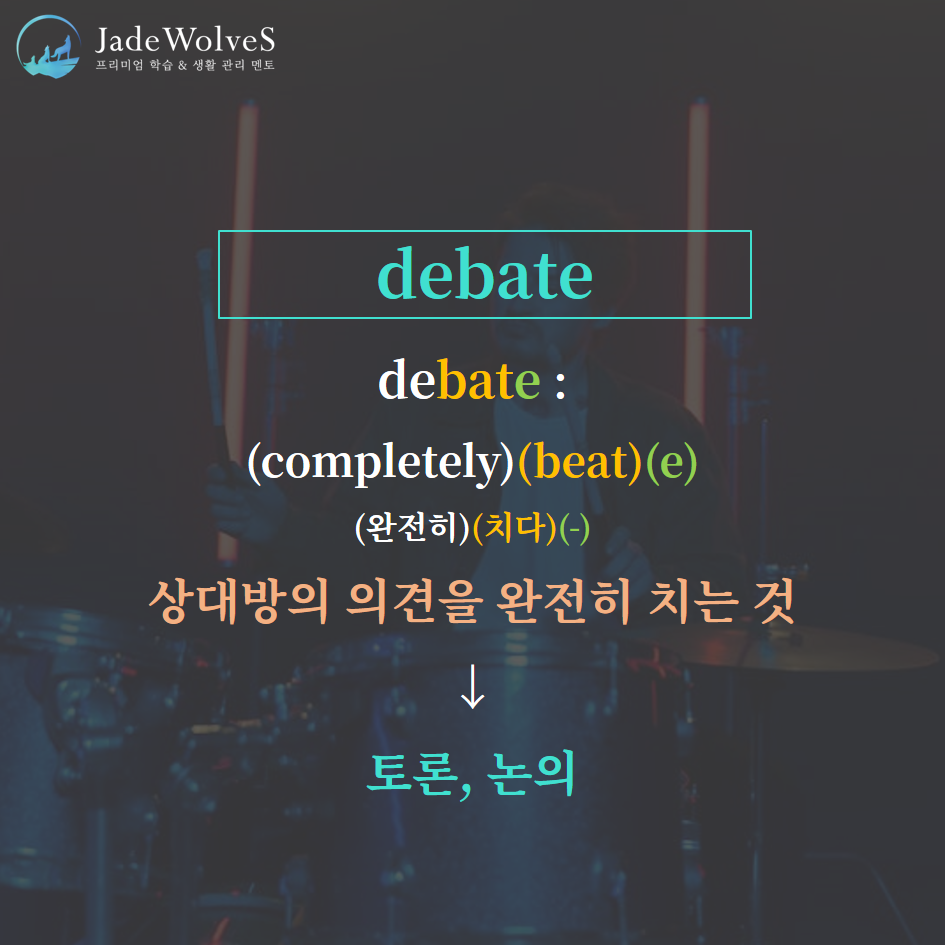 JadeWolveS
프리미엄 학습 & 생활 관리 멘토

debate

debate :

(completely)(beat)(e)

(완전히)(치다)(-)

상대방의 의견을 완전히 치는 것

↓

토론, 논의